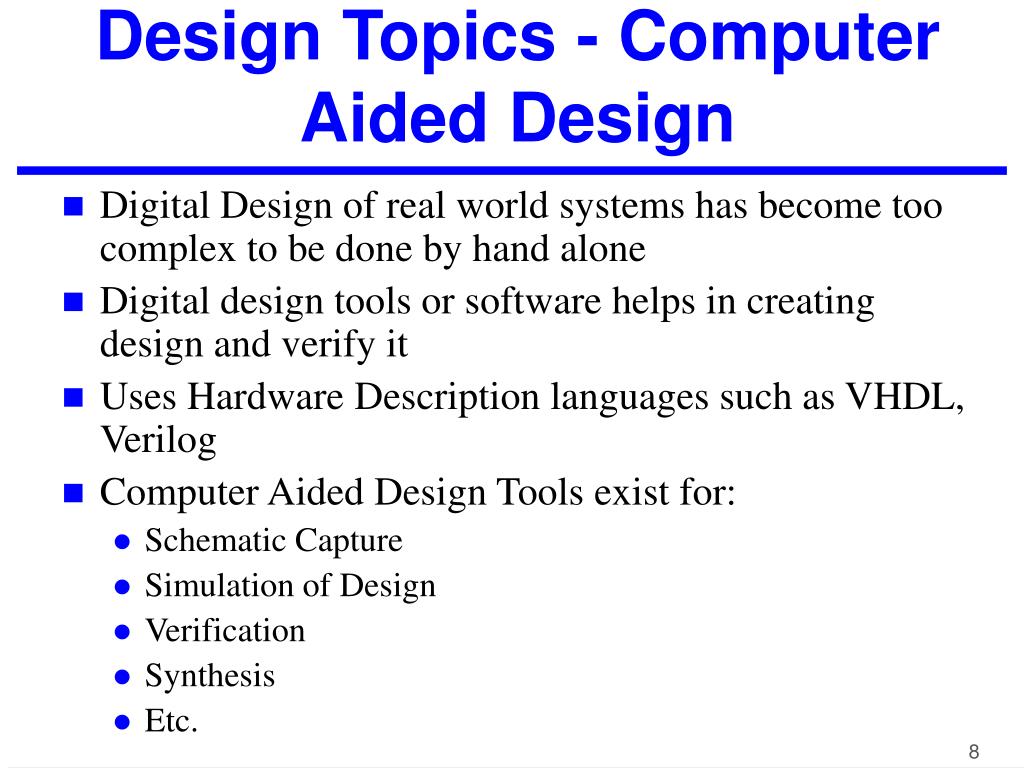 Design Topics - Computer Aided Design

- Digital Design of real world systems has become too complex to be done by hand alone
- Digital design tools or software helps in creating design and verify it
- Uses Hardware Description languages such as VHDL, Verilog
- Computer Aided Design Tools exist for:
  - Schematic Capture
  - Simulation of Design
  - Verification
  - Synthesis
  - Etc.

8